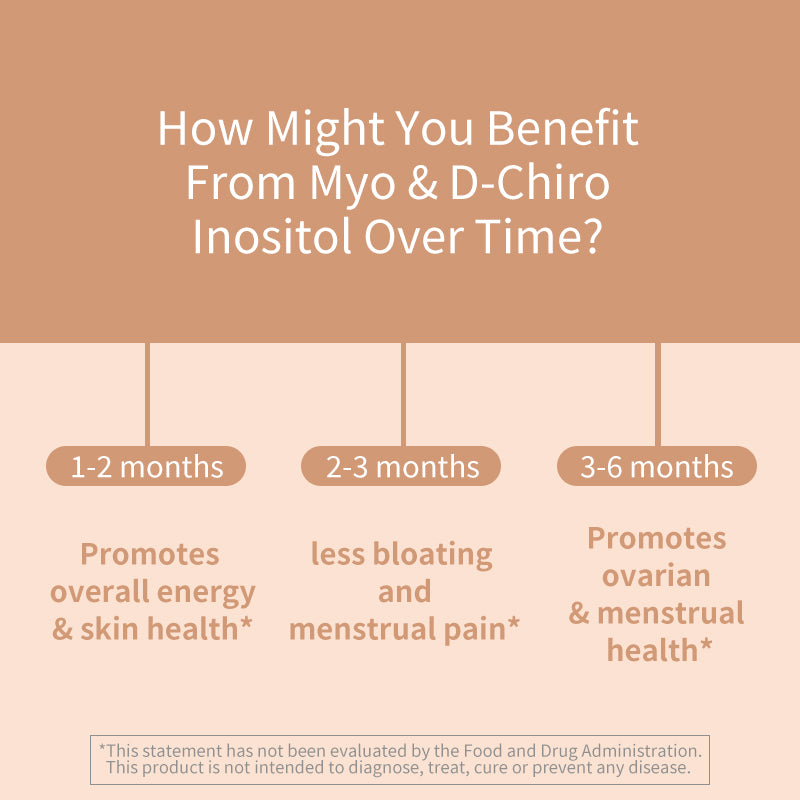 How Might You Benefit From Myo & D-Chiro Inositol Over Time?

1-2 months

Promotes overall energy & skin health*

2-3 months

less bloating and menstrual pain*

3-6 months

Promotes ovarian & menstrual health*

*This statement has not been evaluated by the Food and Drug Administration. This product is not intended to diagnose, treat, cure or prevent any disease.